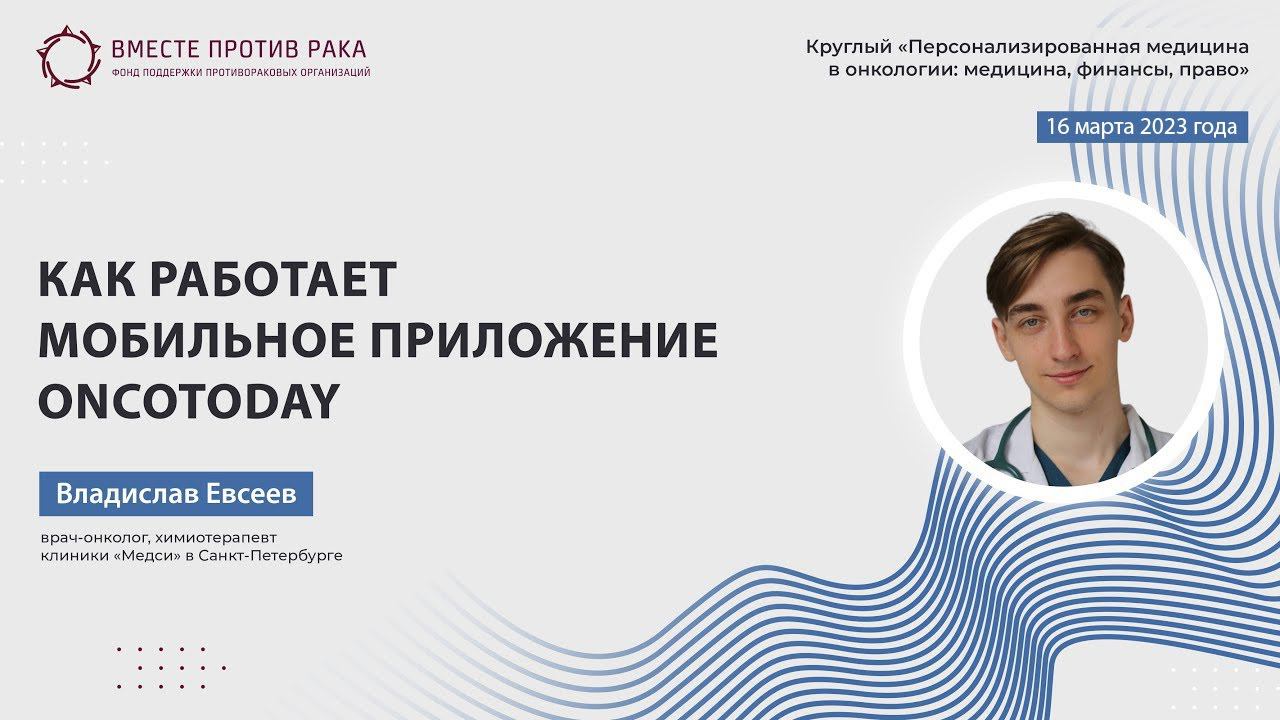 ВМЕСТЕ ПРОТИВ РАКА
ФОНД ПОДДЕРЖКИ ПРОТИВОРАКОВЫХ ОРГАНИЗАЦИЙ

Круглый «Персонализированная медицина в онкологии: медицина, финансы, право»

16 марта 2023 года

КАК РАБОТАЕТ МОБИЛЬНОЕ ПРИЛОЖЕНИЕ ONCOTODAY

Владислав Евсеев

врач-онколог, химиотерапевт клиники «Медси» в Санкт-Петербурге